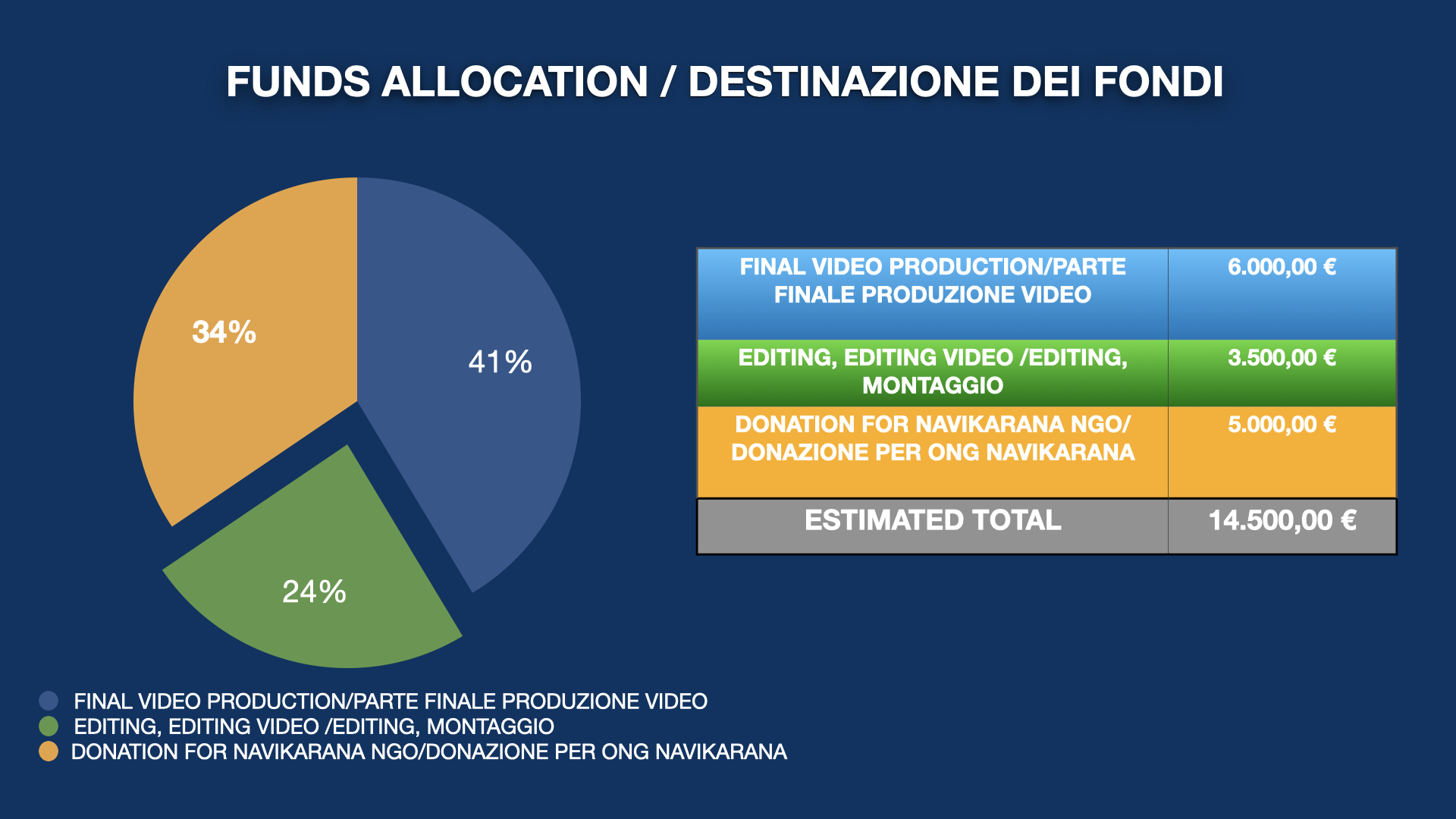 FUNDS ALLOCATION / DESTINAZIONE DEI FONDI

34%

41%

24%

| FINAL VIDEO PRODUCTION/PARTE FINALE PRODUZIONE VIDEO | 6.000,00 € |
|---|---|
| EDITING, EDITING VIDEO /EDITING, MONTAGGIO | 3.500,00 € |
| DONATION FOR NAVIKARANA NGO/ DONAZIONE PER ONG NAVIKARANA | 5.000,00 € |
| ESTIMATED TOTAL | 14.500,00 € |

FINAL VIDEO PRODUCTION/PARTE FINALE PRODUZIONE VIDEO
EDITING, EDITING VIDEO /EDITING, MONTAGGIO
DONATION FOR NAVIKARANA NGO/DONAZIONE PER ONG NAVIKARANA